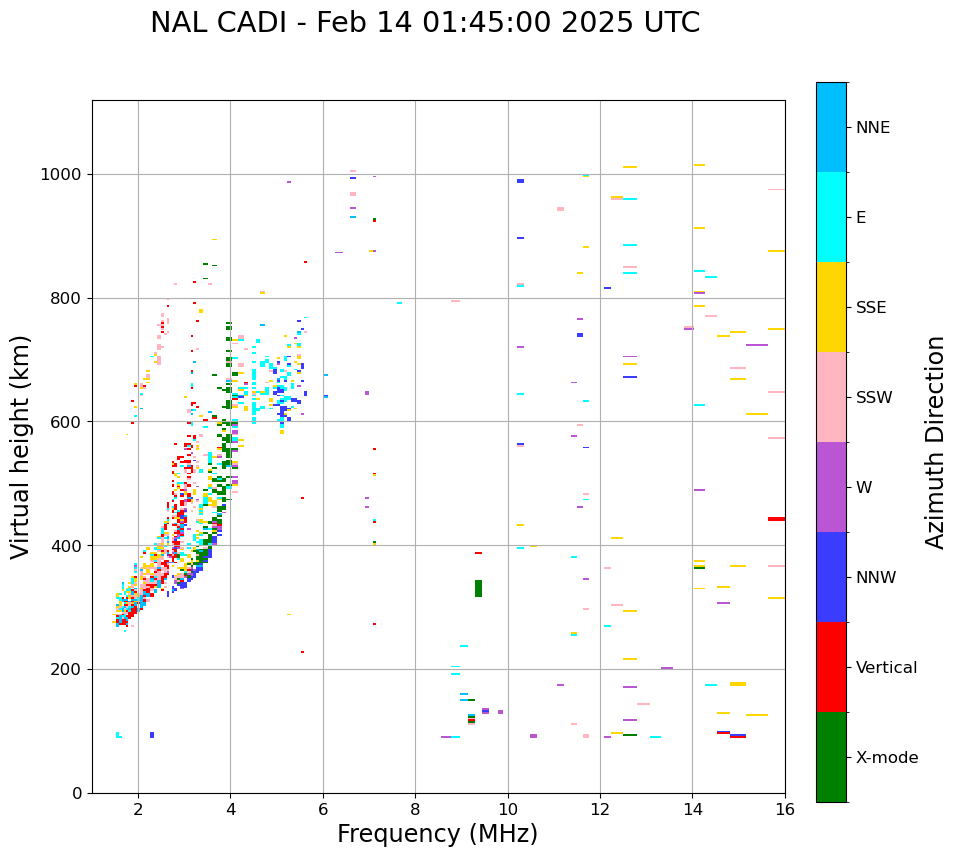 NAL CADI - Feb 14 01:45:00 2025 UTC

Virtual height (km)

1000
800
600
400
200
0

2
4
6
8
10
12
14
16

Frequency (MHz)

NNE
E
SSE
SSW
W
NNW
Vertical
X-mode

Azimuth Direction